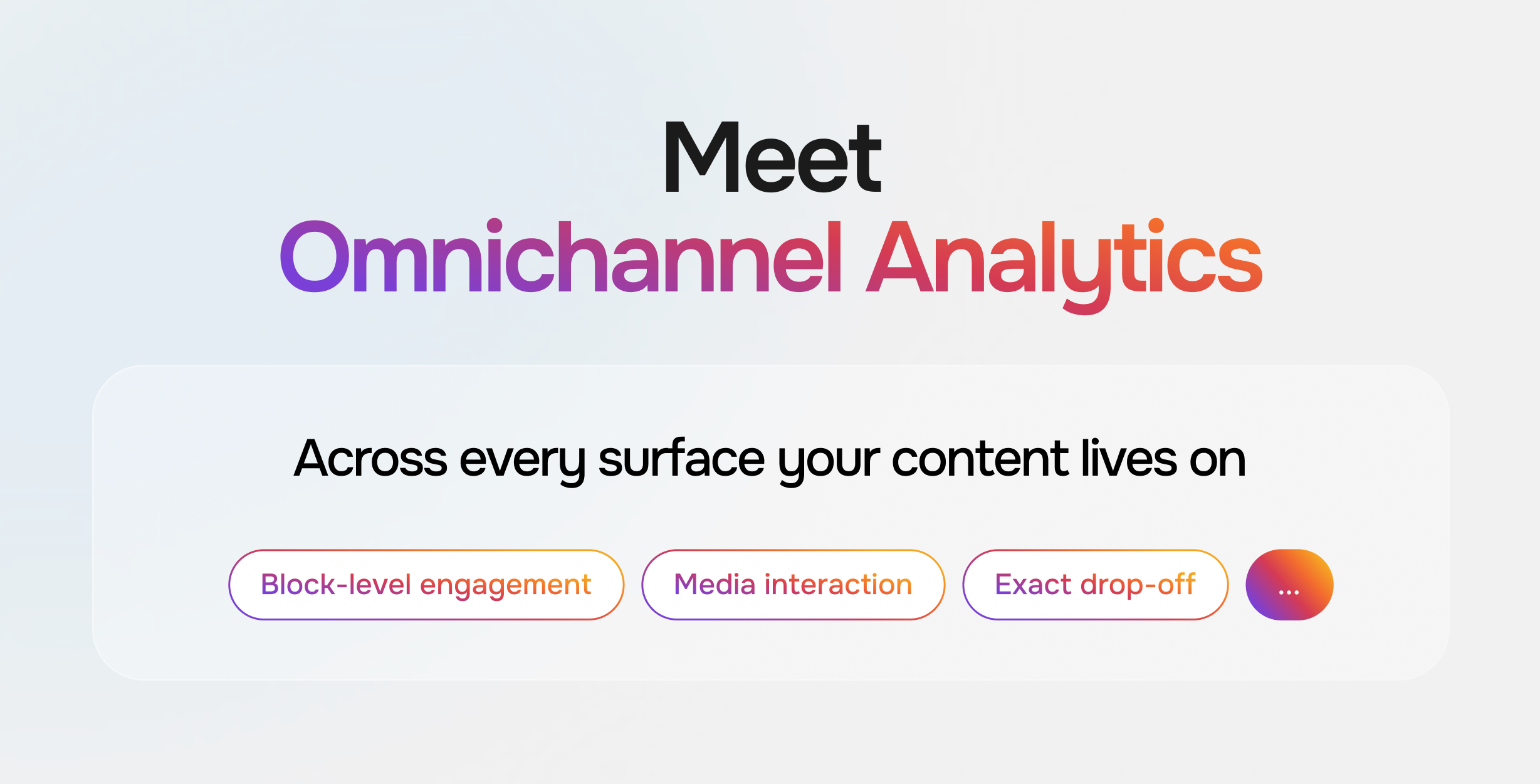 Meet
Omnichannel Analytics

Across every surface your content lives on

Block-level engagement

Media interaction

Exact drop-off

...